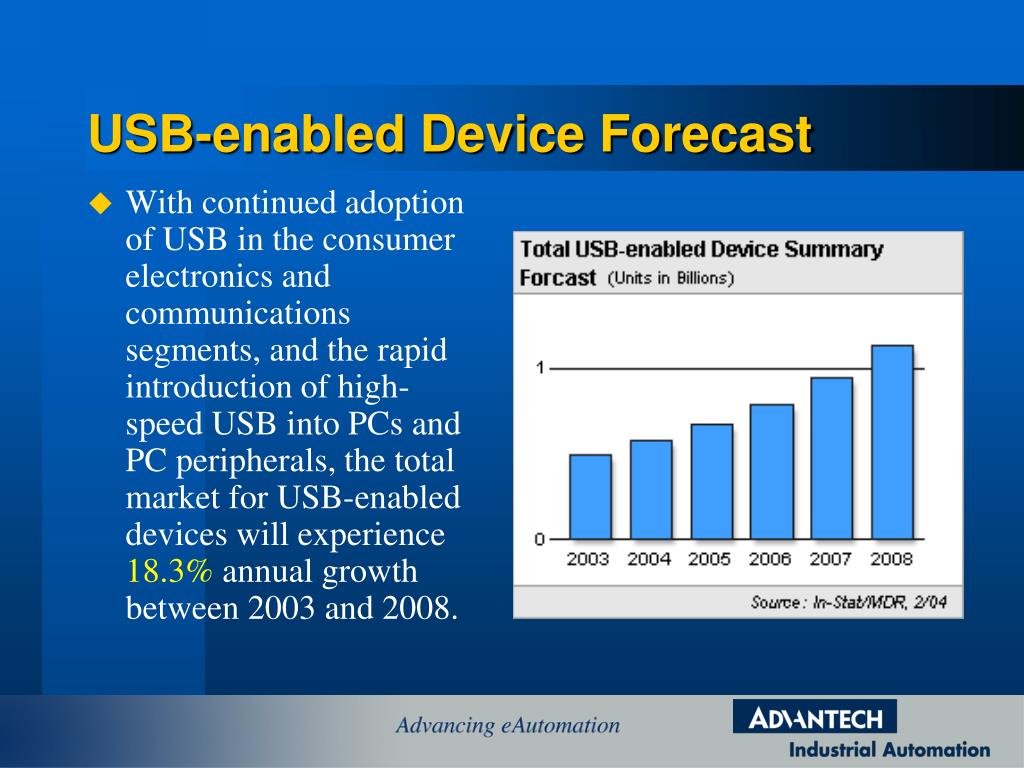 USB-enabled Device Forecast

With continued adoption of USB in the consumer electronics and communications segments, and the rapid introduction of high-speed USB into PCs and PC peripherals, the total market for USB-enabled devices will experience 18.3% annual growth between 2003 and 2008.

Total USB-enabled Device Summary Forcast (Units in Billions)

1
0
2003 2004 2005 2006 2007 2008

Source: In-Stat/MDR, 2/04

Advancing eAutomation

ADVANTECH
Industrial Automation